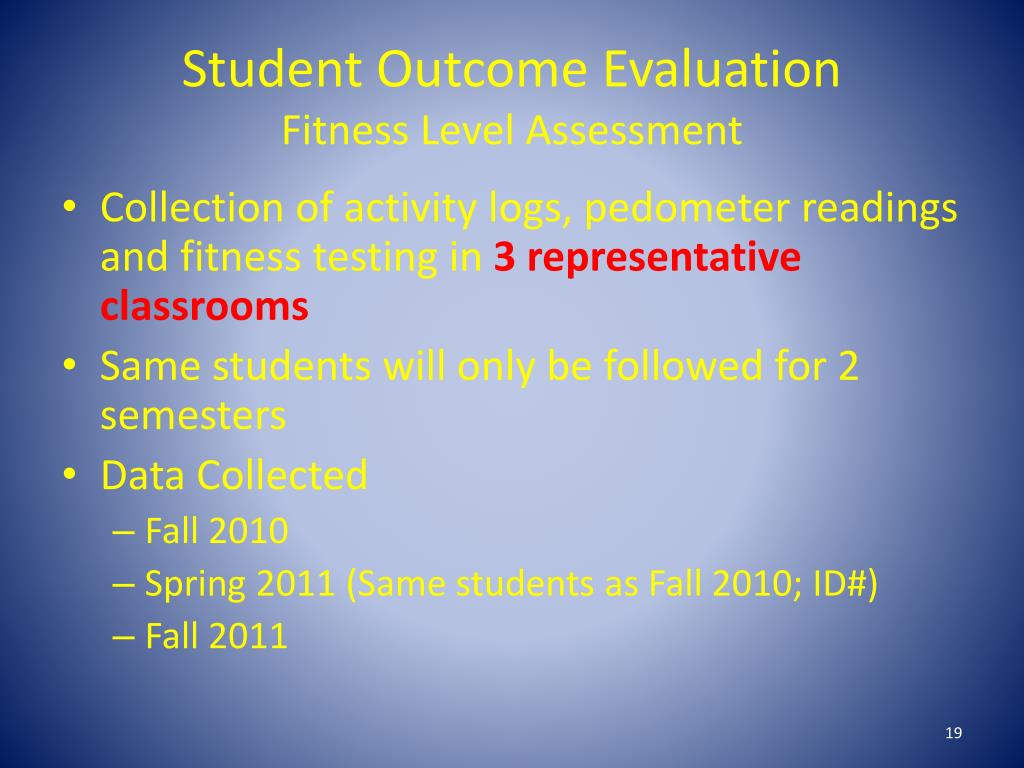 Student Outcome Evaluation
Fitness Level Assessment

• Collection of activity logs, pedometer readings and fitness testing in 3 representative classrooms
• Same students will only be followed for 2 semesters
• Data Collected
– Fall 2010
– Spring 2011 (Same students as Fall 2010; ID#)
– Fall 2011

19